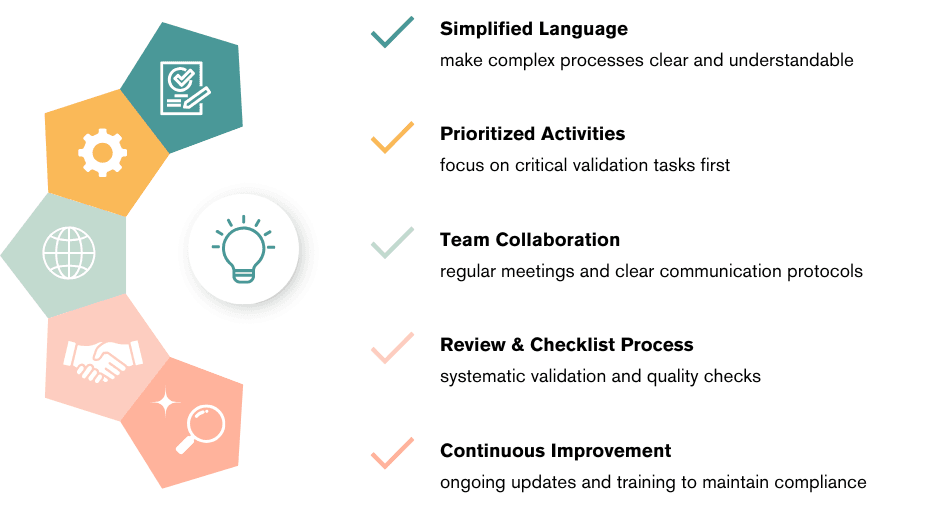 Simplified Language
make complex processes clear and understandable

Prioritized Activities
focus on critical validation tasks first

Team Collaboration
regular meetings and clear communication protocols

Review & Checklist Process
systematic validation and quality checks

Continuous Improvement
ongoing updates and training to maintain compliance